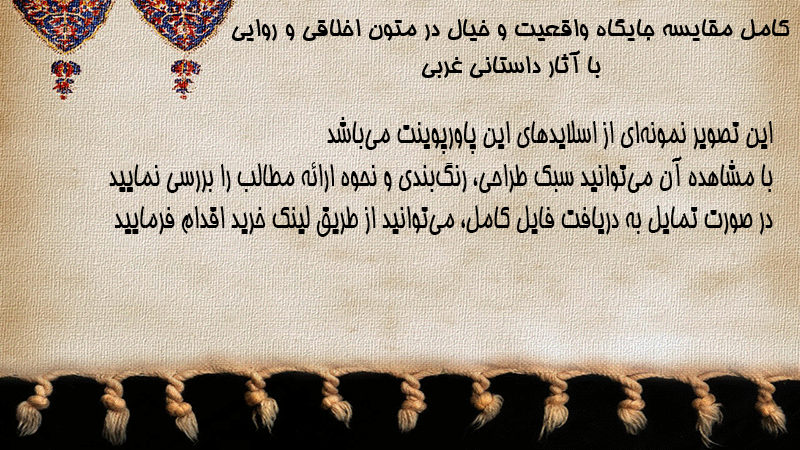 کامل مقایسه جایگاه واقعیت و خیال در متون اخلاقی و روایی
با آثار داستانی غربی

این تصویر نمونه‌ای از اسلایدهای این پاورپوینت می‌باشد
با مشاهده آن می‌توانید سبک طراحی، رنگ‌بندی و نحوه ارائه مطالب را بررسی نمایید
در صورت تمایل به دریافت فایل کامل، می‌توانید از طریق لینک خرید اقدام فرمایید